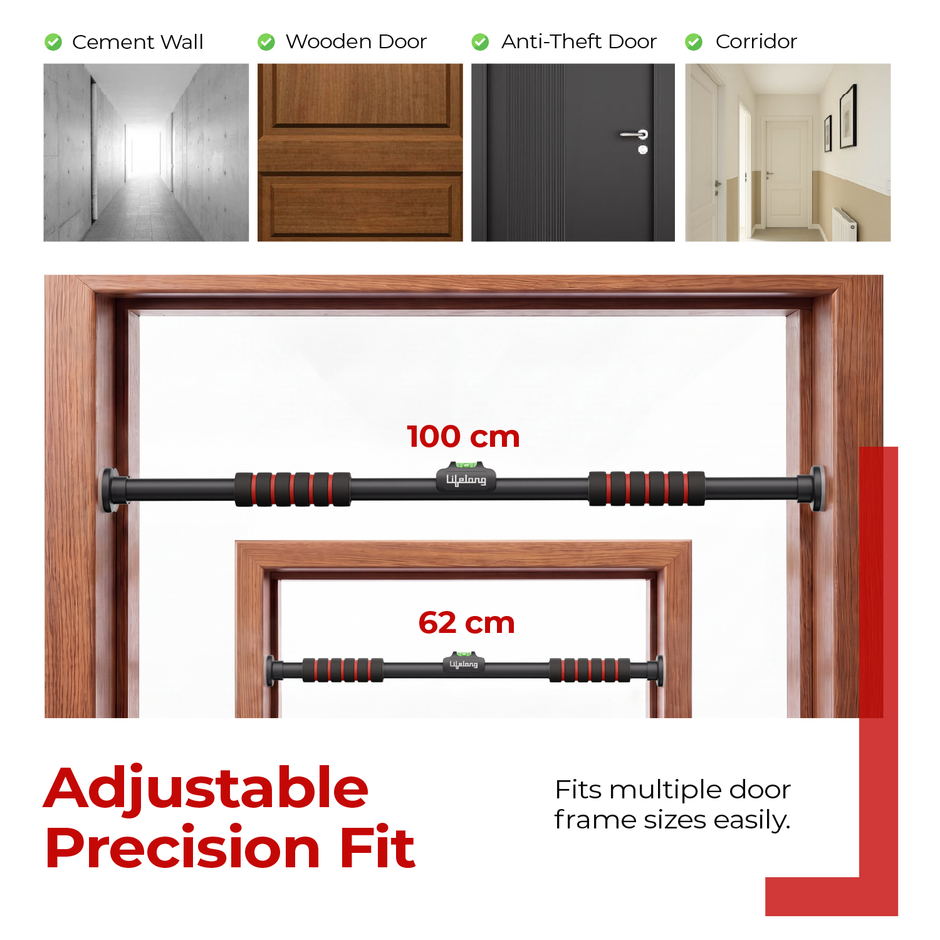 Cement Wall

Wooden Door

Anti-Theft Door

Corridor

100 cm

Lifelong

62 cm

Lifelong

Adjustable Precision Fit

Fits multiple door frame sizes easily.